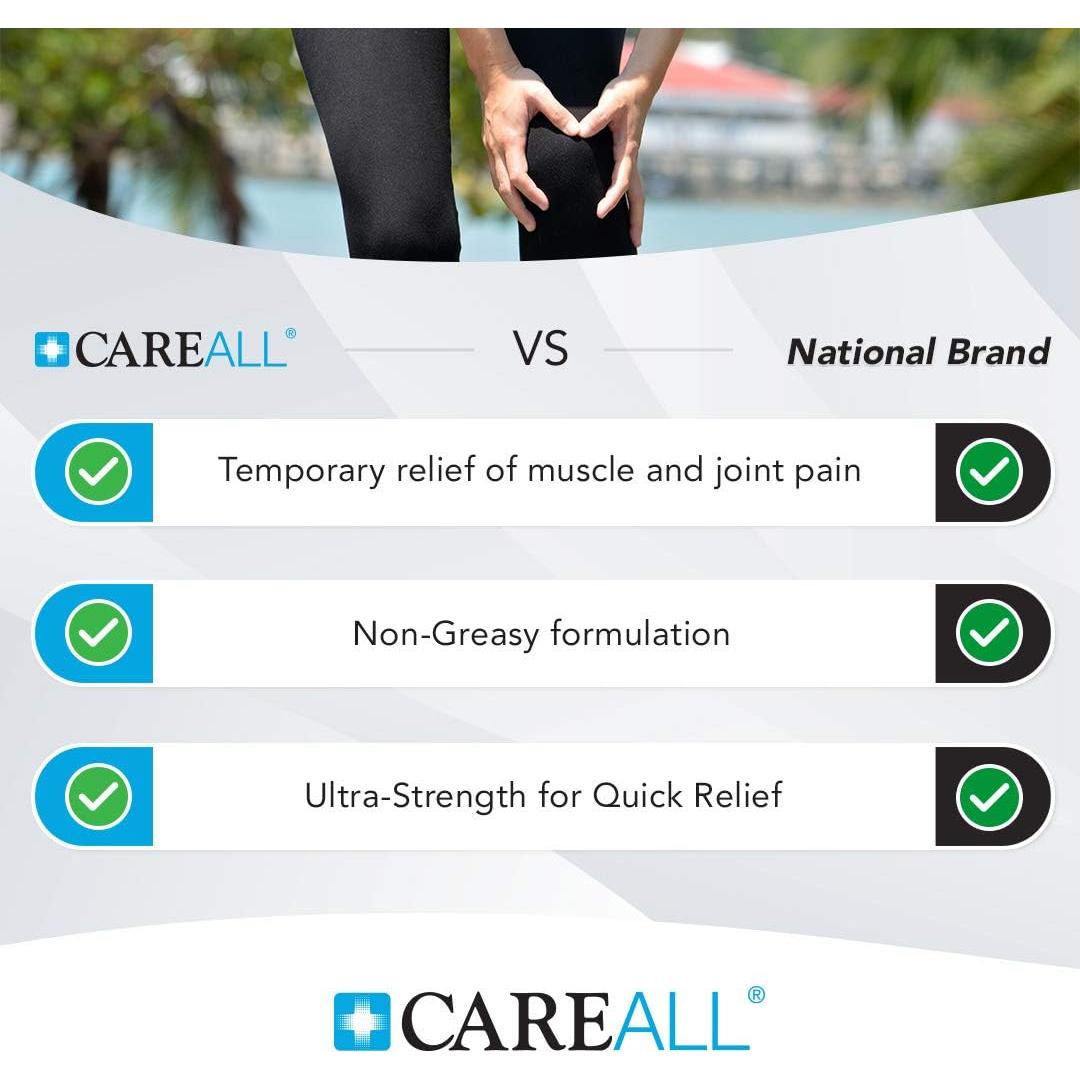 CAREALL®

VS

National Brand

Temporary relief of muscle and joint pain

Non-Greasy formulation

Ultra-Strength for Quick Relief

CAREALL®